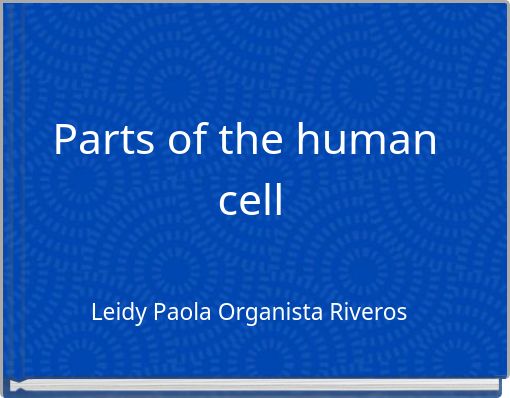 Parts of the human cell

Leidy Paola Organista Riveros